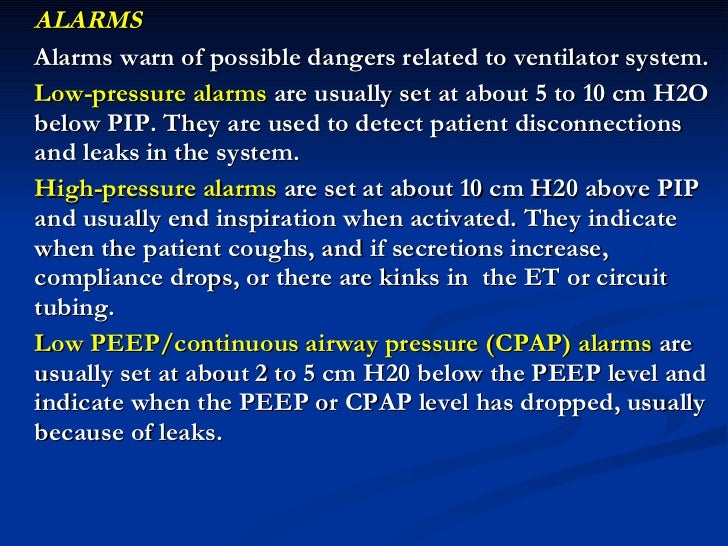 ALARMS

Alarms warn of possible dangers related to ventilator system.

Low-pressure alarms are usually set at about 5 to 10 cm H2O below PIP. They are used to detect patient disconnections and leaks in the system.

High-pressure alarms are set at about 10 cm H20 above PIP and usually end inspiration when activated. They indicate when the patient coughs, and if secretions increase, compliance drops, or there are kinks in the ET or circuit tubing.

Low PEEP/continuous airway pressure (CPAP) alarms are usually set at about 2 to 5 cm H20 below the PEEP level and indicate when the PEEP or CPAP level has dropped, usually because of leaks.